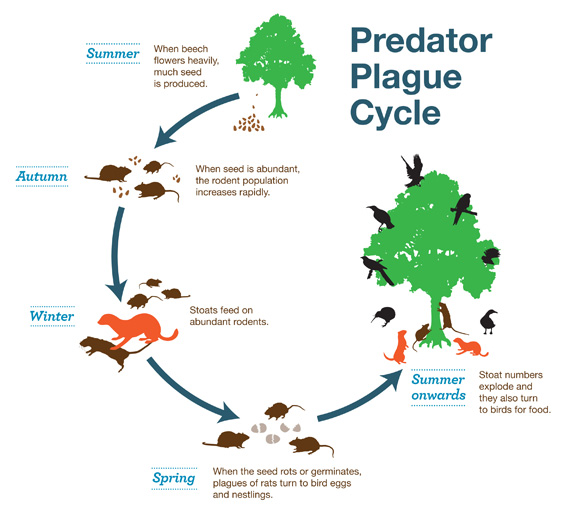 Predator Plague Cycle

Summer
When beech flowers heavily, much seed is produced.

Autumn
When seed is abundant, the rodent population increases rapidly.

Winter
Stoats feed on abundant rodents.

Spring
When the seed rots or germinates, plagues of rats turn to bird eggs and nestlings.

Summer onwards
Stoat numbers explode and they also turn to birds for food.